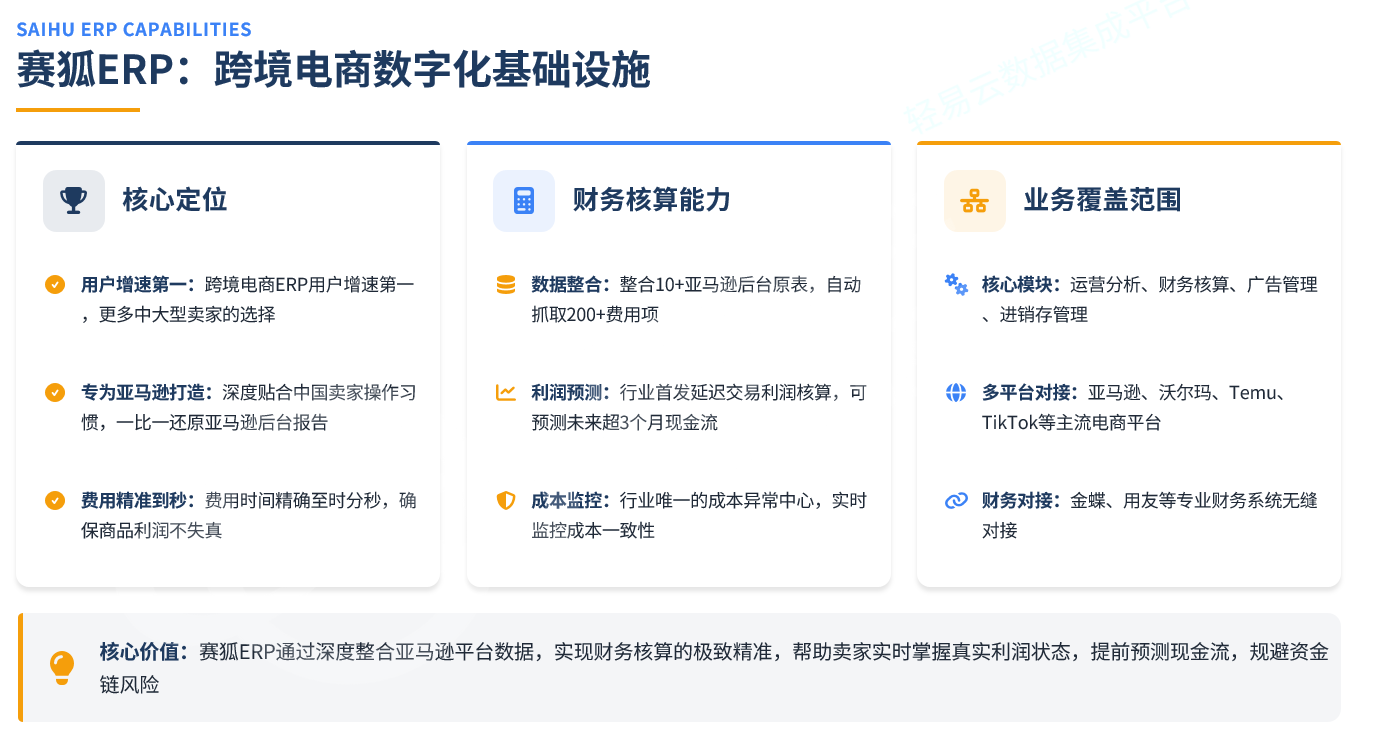 SAIHU ERP CAPABILITIES

赛狐ERP：跨境电商数字化基础设施

轻易云数据集成平台

核心定位

用户增速第一：跨境电商ERP用户增速第一，更多中大型卖家的选择

专为亚马逊打造：深度贴合中国卖家操作习惯，一比一还原亚马逊后台报告

费用精准到秒：费用时间精确至时分秒，确保商品利润不失真

财务核算能力

数据整合：整合10+亚马逊后台原表，自动抓取200+费用项

利润预测：行业首发延迟交易利润核算，可预测未来超3个月现金流

成本监控：行业唯一的成本异常中心，实时监控成本一致性

业务覆盖范围

核心模块：运营分析、财务核算、广告管理、进销存管理

多平台对接：亚马逊、沃尔玛、Temu、TikTok等主流电商平台

财务对接：金蝶、用友等专业财务系统无缝对接

核心价值：赛狐ERP通过深度整合亚马逊平台数据，实现财务核算的极致精准，帮助卖家实时掌握真实利润状态，提前预测现金流，规避资金链风险